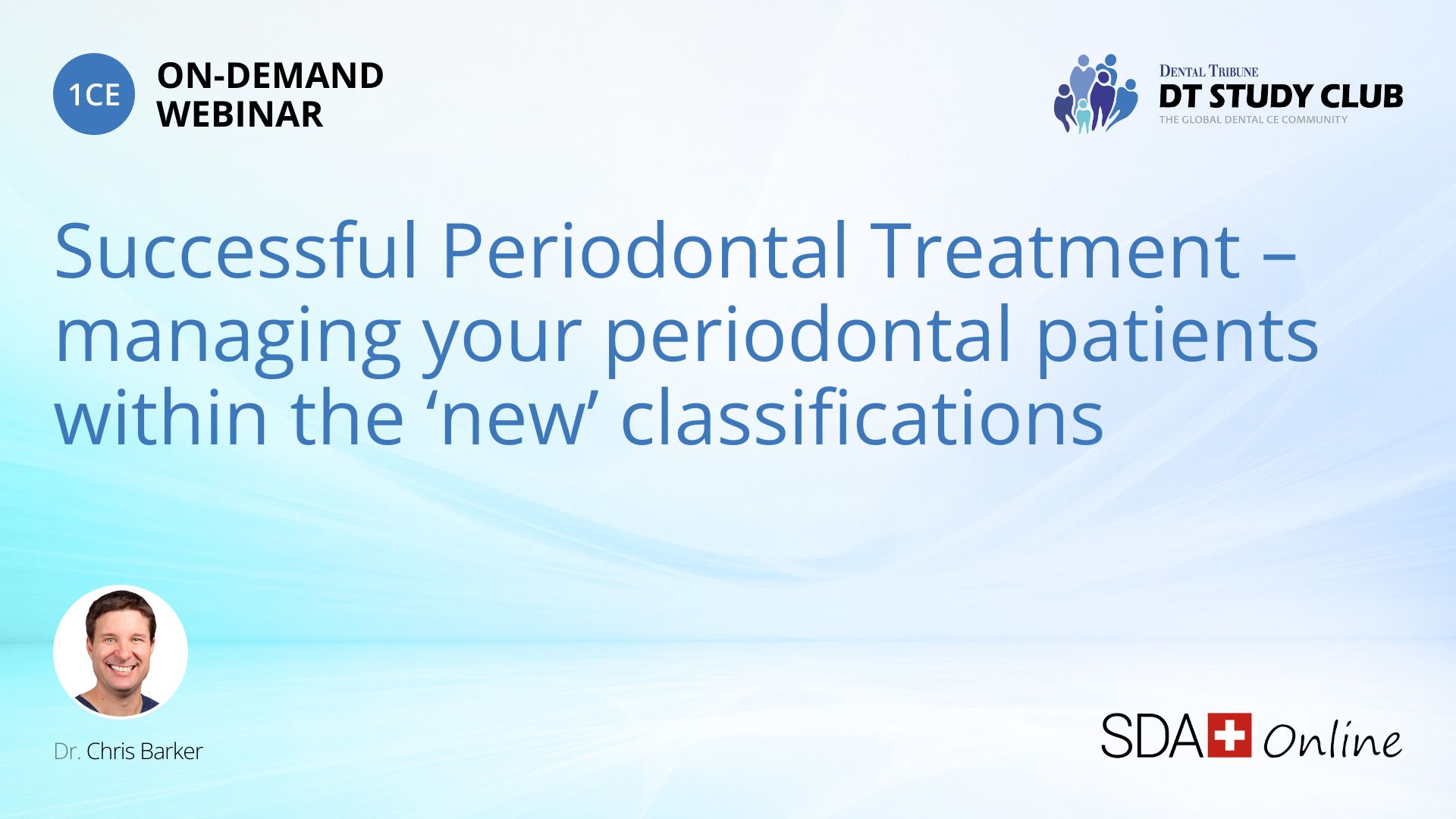 1CE ON-DEMAND WEBINAR

DENTAL TRIBUNE
DT STUDY CLUB
THE GLOBAL DENTAL CE COMMUNITY

Successful Periodontal Treatment – managing your periodontal patients within the ‘new’ classifications

Dr. Chris Barker

SDA Online